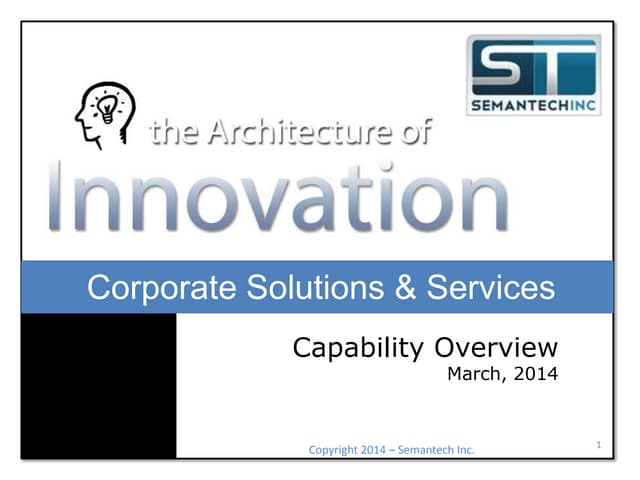 ST
SEMANTECHINC

the Architecture of
Innovation

Corporate Solutions & Services

Capability Overview
March, 2014

Copyright 2014 – Semantech Inc.

1